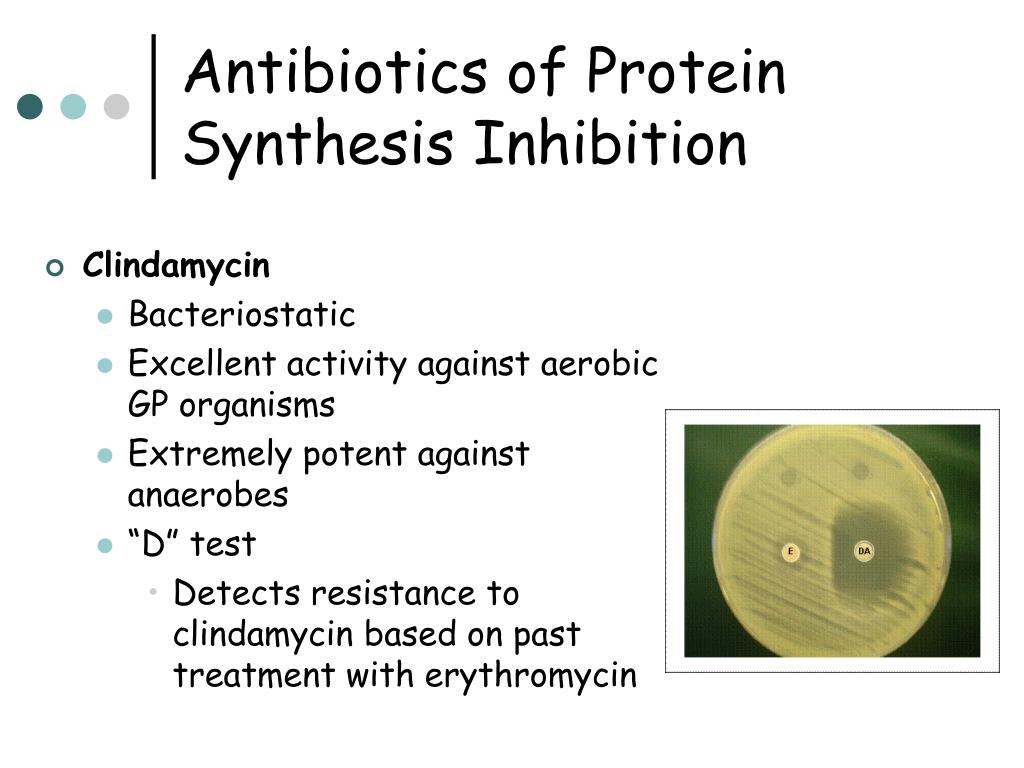 Antibiotics of Protein Synthesis Inhibition

Clindamycin
Bacteriostatic
Excellent activity against aerobic GP organisms
Extremely potent against anaerobes
“D” test
Detects resistance to clindamycin based on past treatment with erythromycin

E
DA